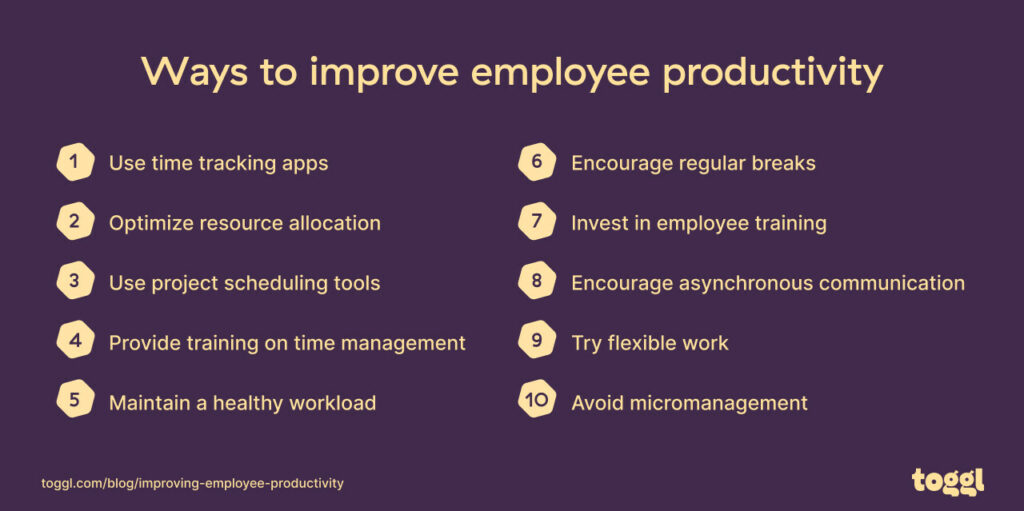 Ways to improve employee productivity

1 Use time tracking apps

2 Optimize resource allocation

3 Use project scheduling tools

4 Provide training on time management

5 Maintain a healthy workload

6 Encourage regular breaks

7 Invest in employee training

8 Encourage asynchronous communication

9 Try flexible work

10 Avoid micromanagement

toggl.com/blog/improving-employee-productivity

toggl